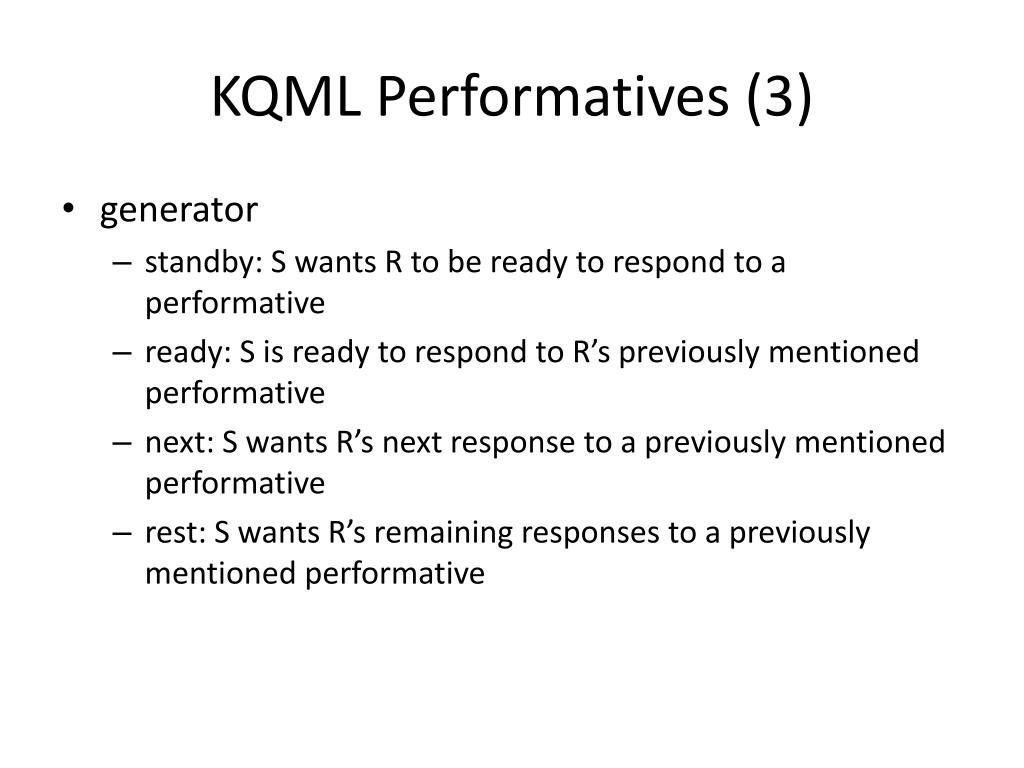 KQML Performatives (3)

• generator
– standby: S wants R to be ready to respond to a performative
– ready: S is ready to respond to R’s previously mentioned performative
– next: S wants R’s next response to a previously mentioned performative
– rest: S wants R’s remaining responses to a previously mentioned performative